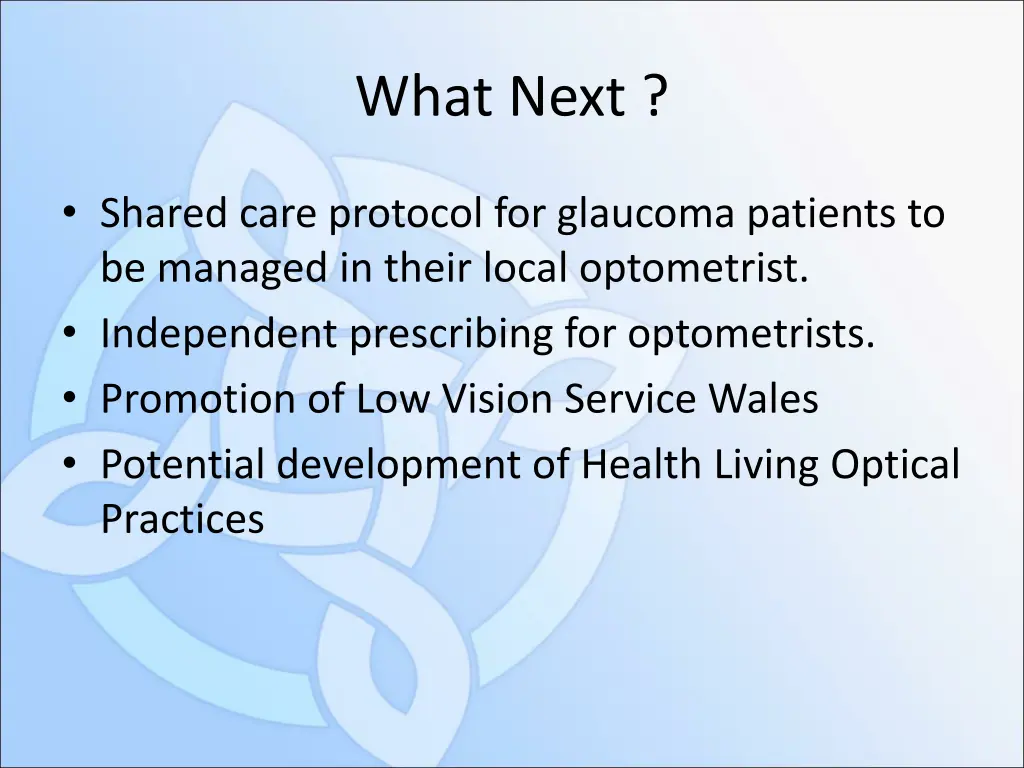 What Next ?

• Shared care protocol for glaucoma patients to be managed in their local optometrist.
• Independent prescribing for optometrists.
• Promotion of Low Vision Service Wales
• Potential development of Health Living Optical Practices